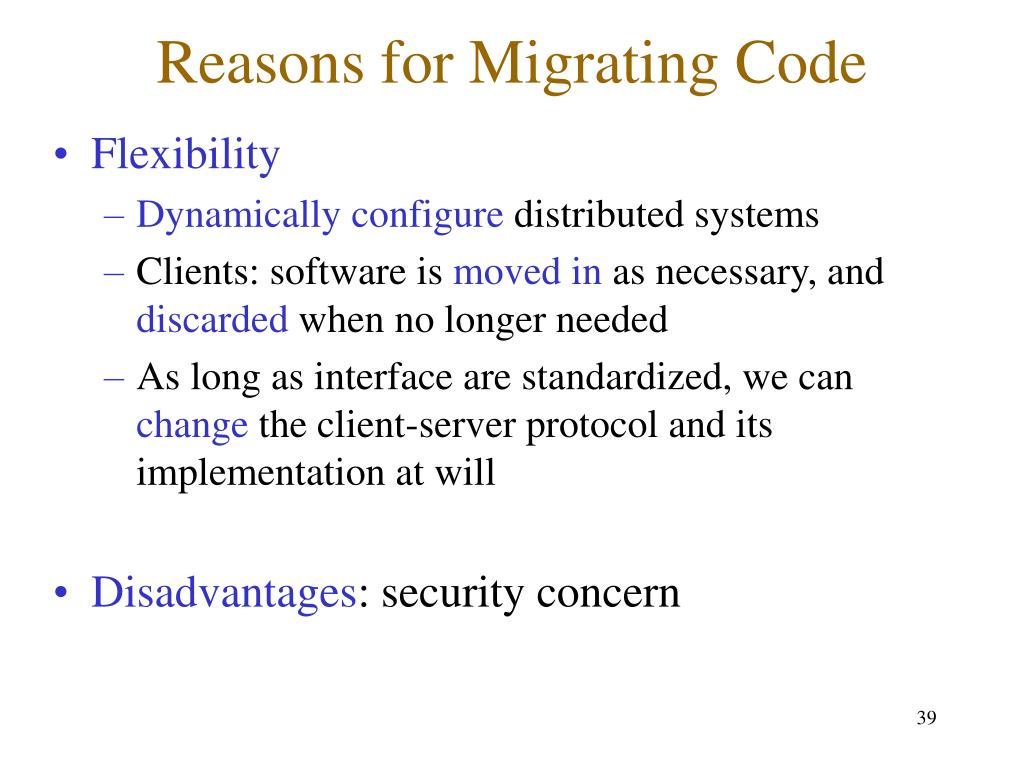 Reasons for Migrating Code

• Flexibility
– Dynamically configure distributed systems
– Clients: software is moved in as necessary, and discarded when no longer needed
– As long as interface are standardized, we can change the client-server protocol and its implementation at will

• Disadvantages: security concern

39